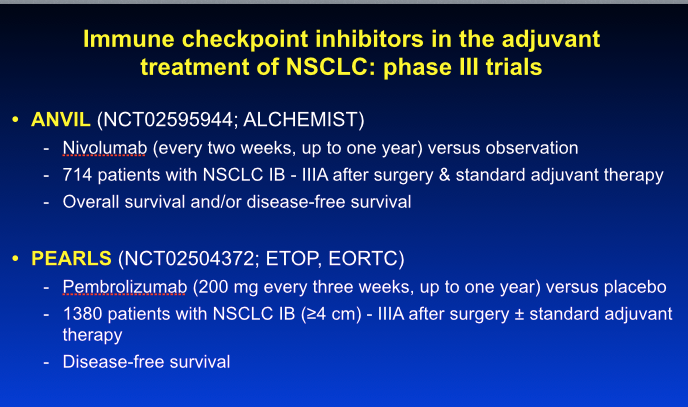 Immune checkpoint inhibitors in the adjuvant treatment of NSCLC: phase III trials

• ANVIL (NCT02595944; ALCHEMIST)
- Nivolumab (every two weeks, up to one year) versus observation
- 714 patients with NSCLC IB - IIIA after surgery & standard adjuvant therapy
- Overall survival and/or disease-free survival

• PEARLS (NCT02504372; ETOP, EORTC)
- Pembrolizumab (200 mg every three weeks, up to one year) versus placebo
- 1380 patients with NSCLC IB (≥4 cm) - IIIA after surgery ± standard adjuvant therapy
- Disease-free survival